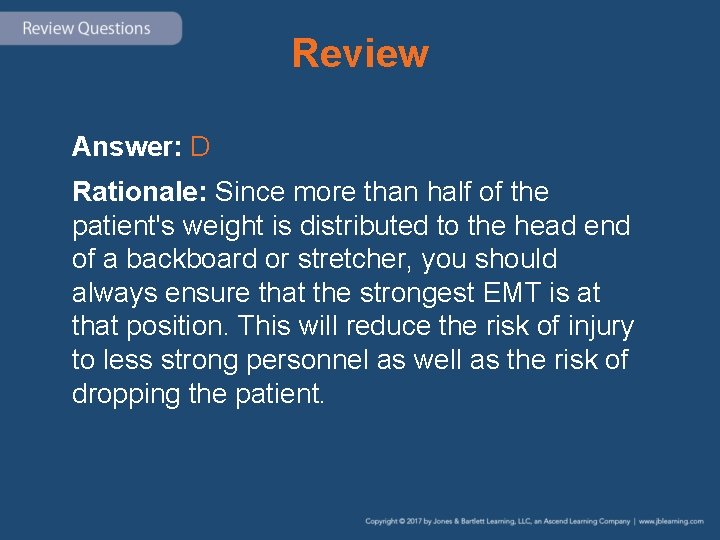 Review Questions

Review

Answer: D

Rationale: Since more than half of the patient's weight is distributed to the head end of a backboard or stretcher, you should always ensure that the strongest EMT is at that position. This will reduce the risk of injury to less strong personnel as well as the risk of dropping the patient.

Copyright © 2017 by Jones & Bartlett Learning, LLC, an Ascend Learning Company | www.jblearning.com